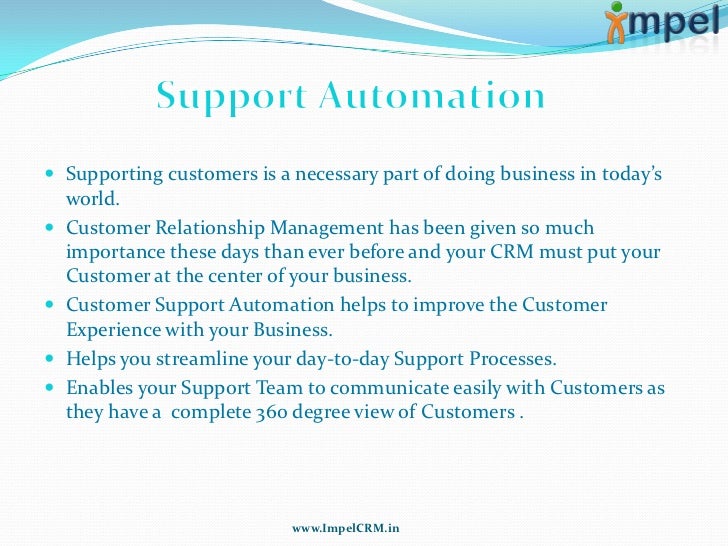 impel

Support Automation

- Supporting customers is a necessary part of doing business in today's world.
- Customer Relationship Management has been given so much importance these days than ever before and your CRM must put your Customer at the center of your business.
- Customer Support Automation helps to improve the Customer Experience with your Business.
- Helps you streamline your day-to-day Support Processes.
- Enables your Support Team to communicate easily with Customers as they have a complete 360 degree view of Customers .

www.ImpelCRM.in